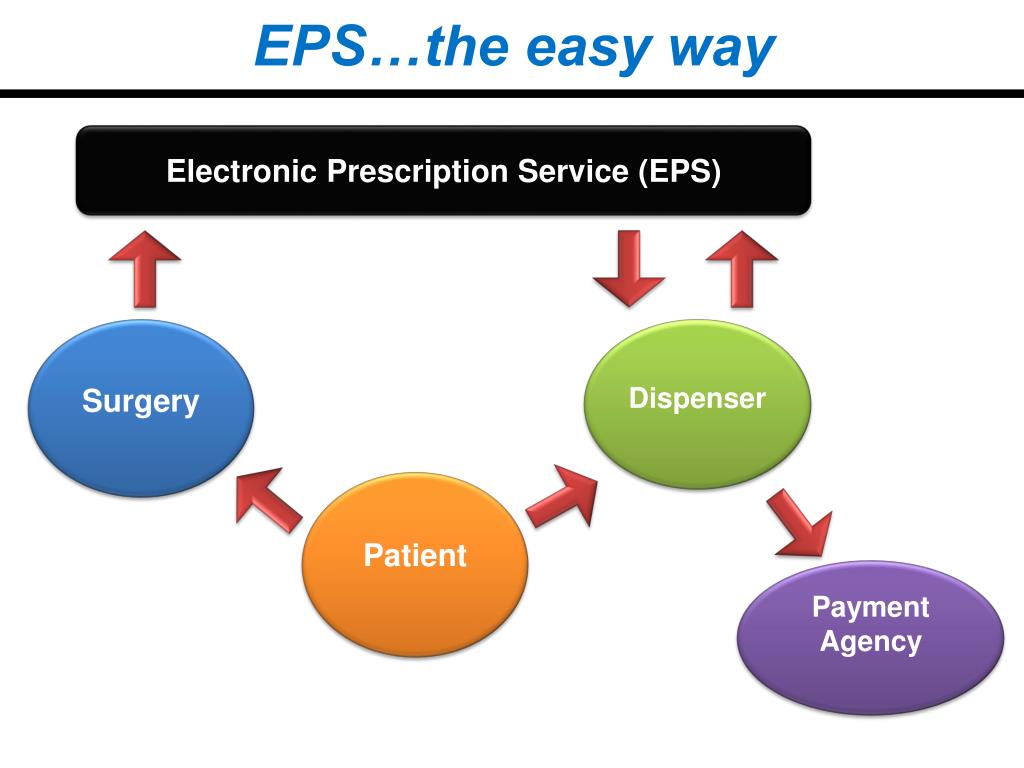 EPS…the easy way

Electronic Prescription Service (EPS)

Surgery

Dispenser

Patient

Payment Agency